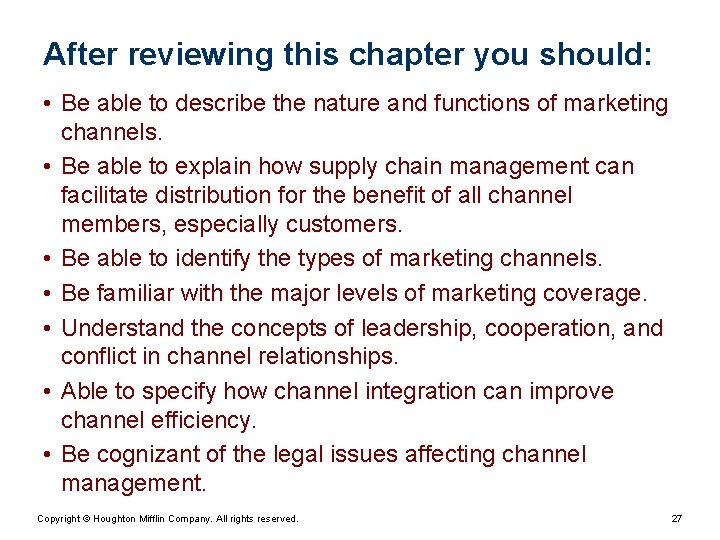 After reviewing this chapter you should:

• Be able to describe the nature and functions of marketing channels.
• Be able to explain how supply chain management can facilitate distribution for the benefit of all channel members, especially customers.
• Be able to identify the types of marketing channels.
• Be familiar with the major levels of marketing coverage.
• Understand the concepts of leadership, cooperation, and conflict in channel relationships.
• Able to specify how channel integration can improve channel efficiency.
• Be cognizant of the legal issues affecting channel management.

Copyright © Houghton Mifflin Company. All rights reserved.

27